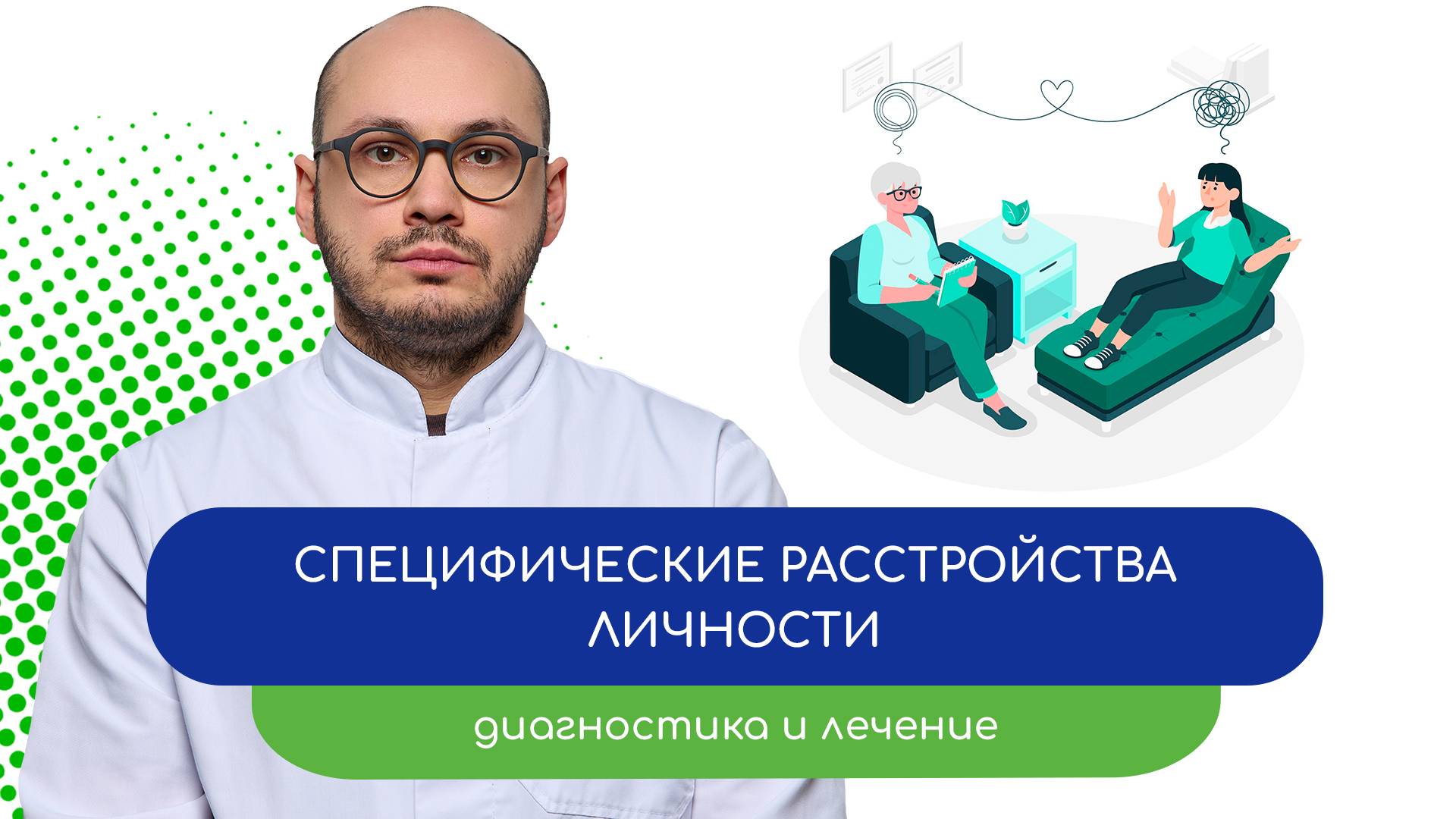 СПЕЦИФИЧЕСКИЕ РАССТРОЙСТВА ЛИЧНОСТИ

диагностика и лечение